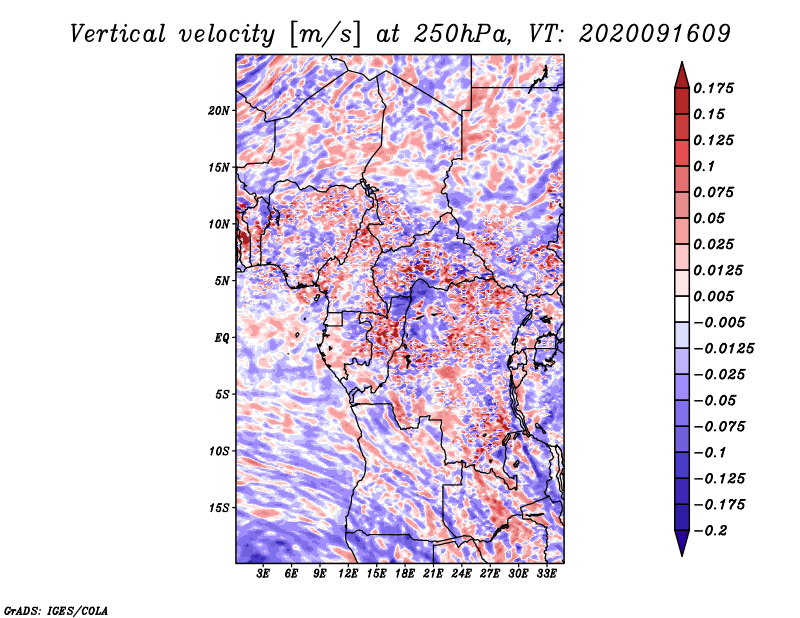 Vertical velocity [m/s] at 250hPa, VT: 2020091609

20N
15N
10N
5N
EQ
5S
10S
15S

3E 6E 9E 12E 15E 18E 21E 24E 27E 30E 33E

0.175
0.15
0.125
0.1
0.075
0.05
0.025
0.0125
0.005
−0.005
−0.0125
−0.025
−0.05
−0.075
−0.1
−0.125
−0.175
−0.2

GrADS: IGES/COLA